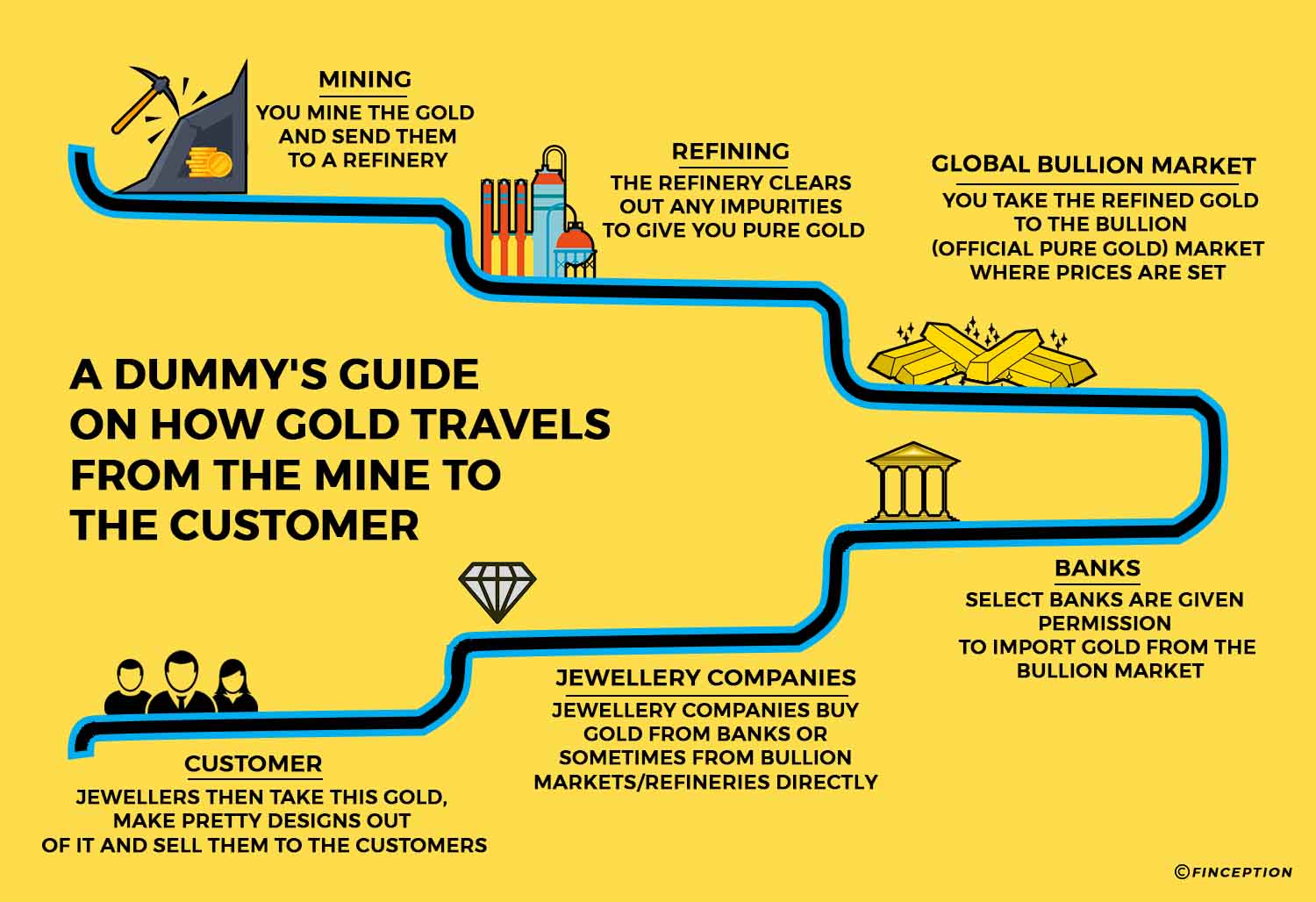 MINING

YOU MINE THE GOLD AND SEND THEM TO A REFINERY

REFINING

THE REFINERY CLEARS OUT ANY IMPURITIES TO GIVE YOU PURE GOLD

GLOBAL BULLION MARKET

YOU TAKE THE REFINED GOLD TO THE BULLION (OFFICIAL PURE GOLD) MARKET WHERE PRICES ARE SET

A DUMMY'S GUIDE ON HOW GOLD TRAVELS FROM THE MINE TO THE CUSTOMER

BANKS

SELECT BANKS ARE GIVEN PERMISSION TO IMPORT GOLD FROM THE BULLION MARKET

JEWELLERY COMPANIES

JEWELLERY COMPANIES BUY GOLD FROM BANKS OR SOMETIMES FROM BULLION MARKETS/REFINERIES DIRECTLY

CUSTOMER

JEWELLERS THEN TAKE THIS GOLD, MAKE PRETTY DESIGNS OUT OF IT AND SELL THEM TO THE CUSTOMERS

©FINCEPTION